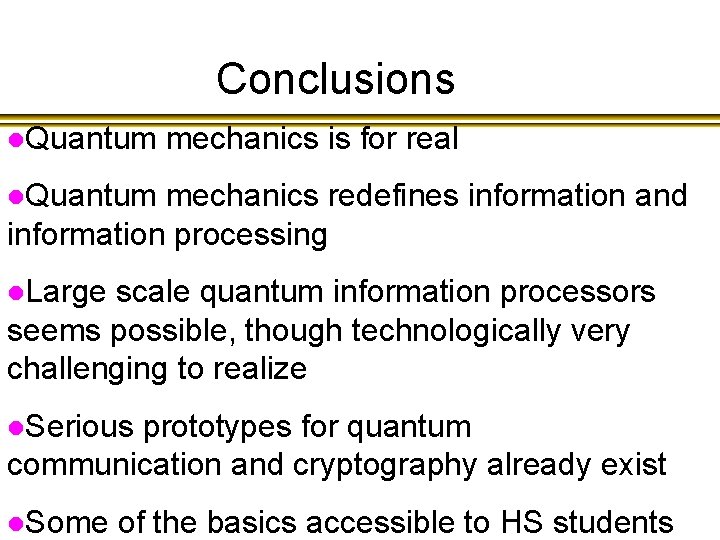 Conclusions

●Quantum mechanics is for real

●Quantum mechanics redefines information and information processing

●Large scale quantum information processors seems possible, though technologically very challenging to realize

●Serious prototypes for quantum communication and cryptography already exist

●Some of the basics accessible to HS students